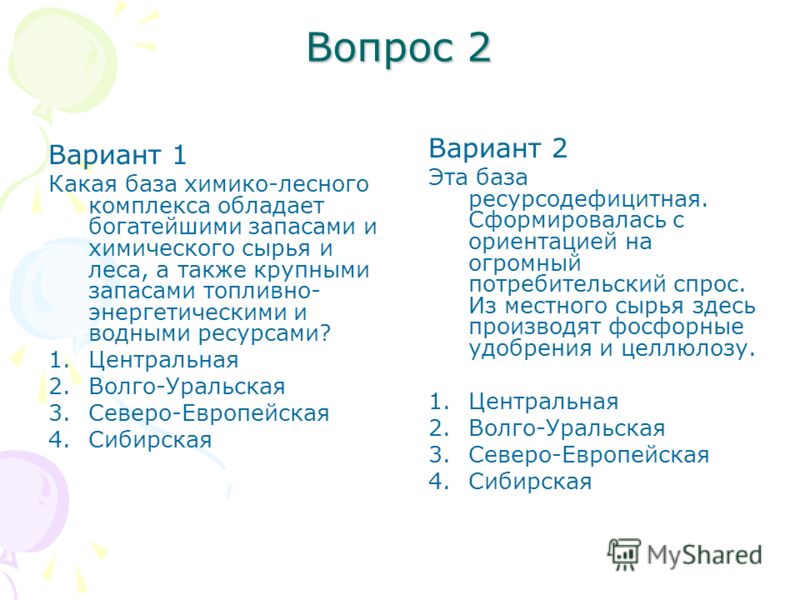 Вопрос 2

Вариант 1

Какая база химико-лесного комплекса обладает богатейшими запасами и химического сырья и леса, а также крупными запасами топливно-энергетическими и водными ресурсами?

1. Центральная
2. Волго-Уральская
3. Северо-Европейская
4. Сибирская

Вариант 2

Эта база ресурсодефицитная. Сформировалась с ориентацией на огромный потребительский спрос. Из местного сырья здесь производят фосфорные удобрения и целлюлозу.

1. Центральная
2. Волго-Уральская
3. Северо-Европейская
4. Сибирская

MyShared